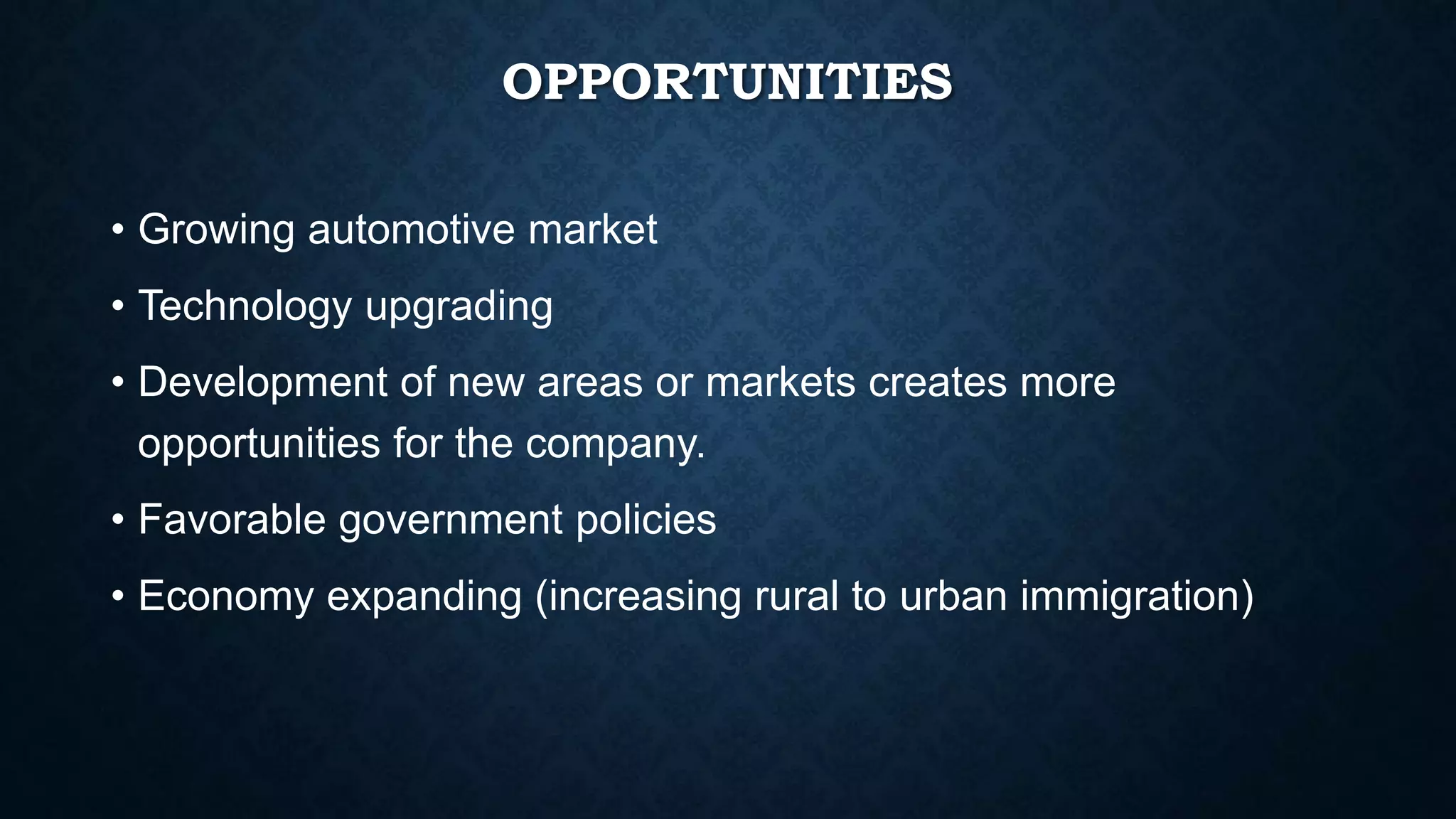 OPPORTUNITIES

• Growing automotive market
• Technology upgrading
• Development of new areas or markets creates more opportunities for the company.
• Favorable government policies
• Economy expanding (increasing rural to urban immigration)